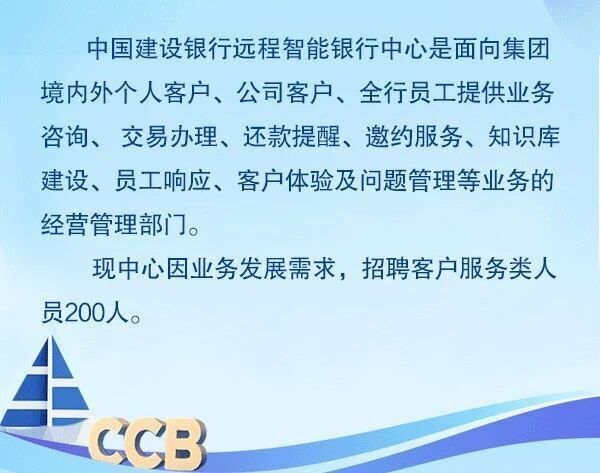 中国建设银行远程智能银行中心是面向集团境内外个人客户、公司客户、全行员工提供业务咨询、 交易办理、还款提醒、邀约服务、知识库建设、员工响应、客户体验及问题管理等业务的经营管理部门。

现中心因业务发展需求，招聘客户服务类人员200人。

CCB